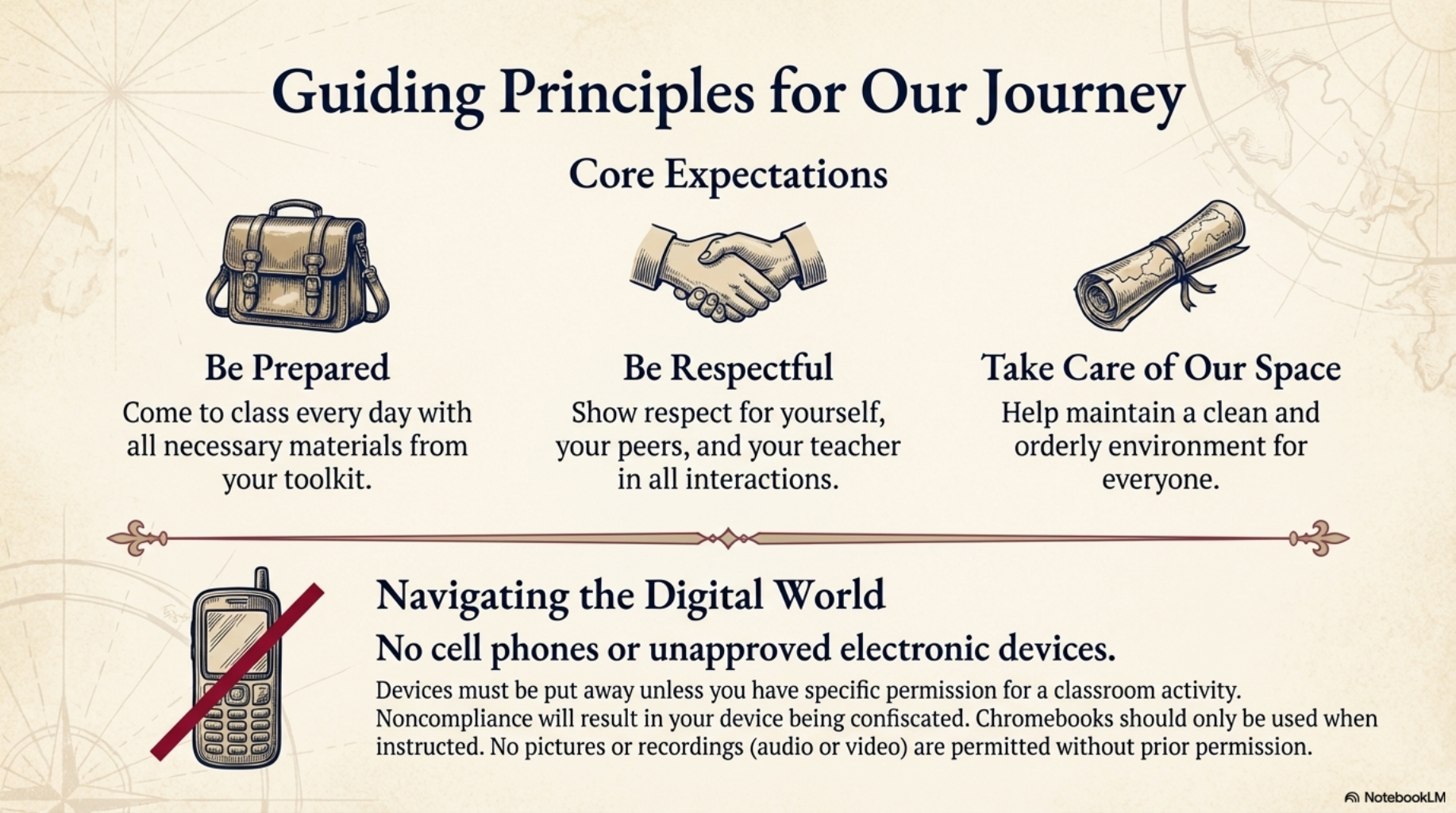 Guiding Principles for Our Journey

Core Expectations

Be Prepared
Come to class every day with all necessary materials from your toolkit.

Be Respectful
Show respect for yourself, your peers, and your teacher in all interactions.

Take Care of Our Space
Help maintain a clean and orderly environment for everyone.

Navigating the Digital World
No cell phones or unapproved electronic devices.
Devices must be put away unless you have specific permission for a classroom activity. Noncompliance will result in your device being confiscated. Chromebooks should only be used when instructed. No pictures or recordings (audio or video) are permitted without prior permission.

NotebookLM